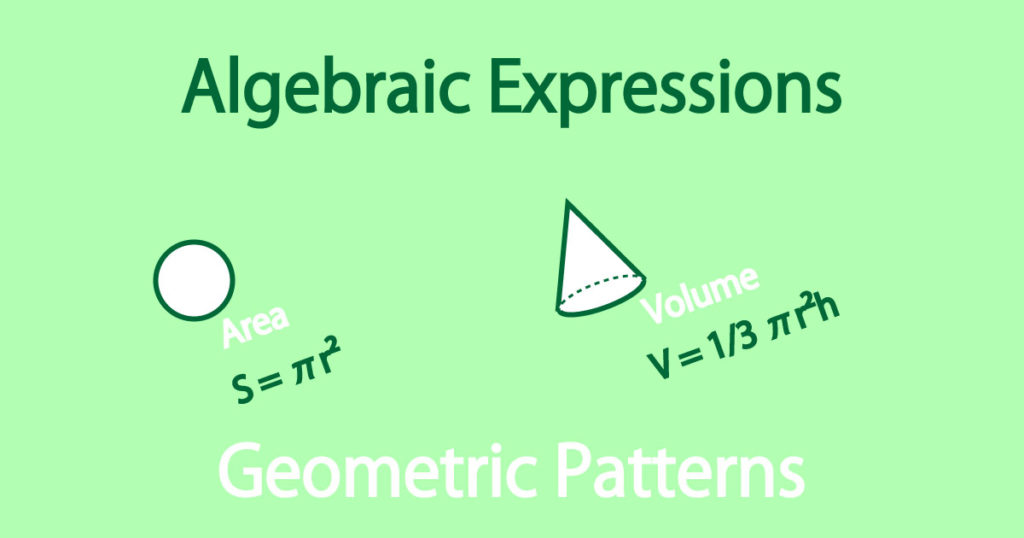 Algebraic Expressions

Area

$S = \pi r^2$

Volume

$V = 1/3 \pi r^2 h$

Geometric Patterns